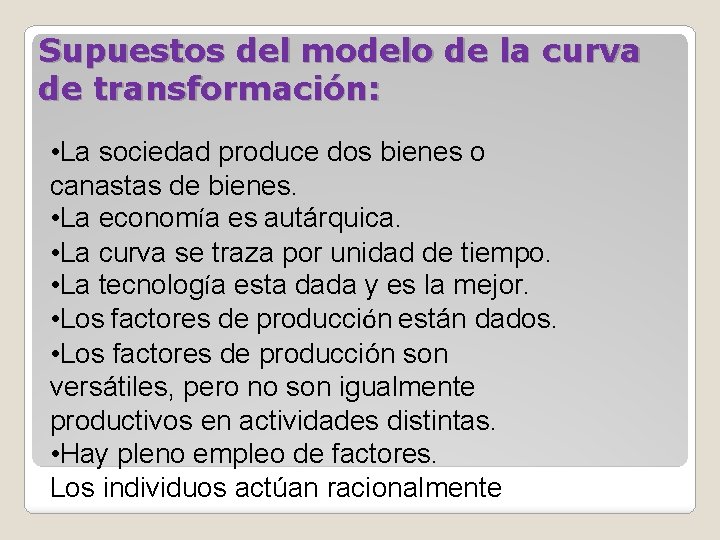 Supuestos del modelo de la curva de transformación:

•La sociedad produce dos bienes o canastas de bienes.
•La economía es autárquica.
•La curva se traza por unidad de tiempo.
•La tecnología esta dada y es la mejor.
•Los factores de producción están dados.
•Los factores de producción son versátiles, pero no son igualmente productivos en actividades distintas.
•Hay pleno empleo de factores.
Los individuos actúan racionalmente